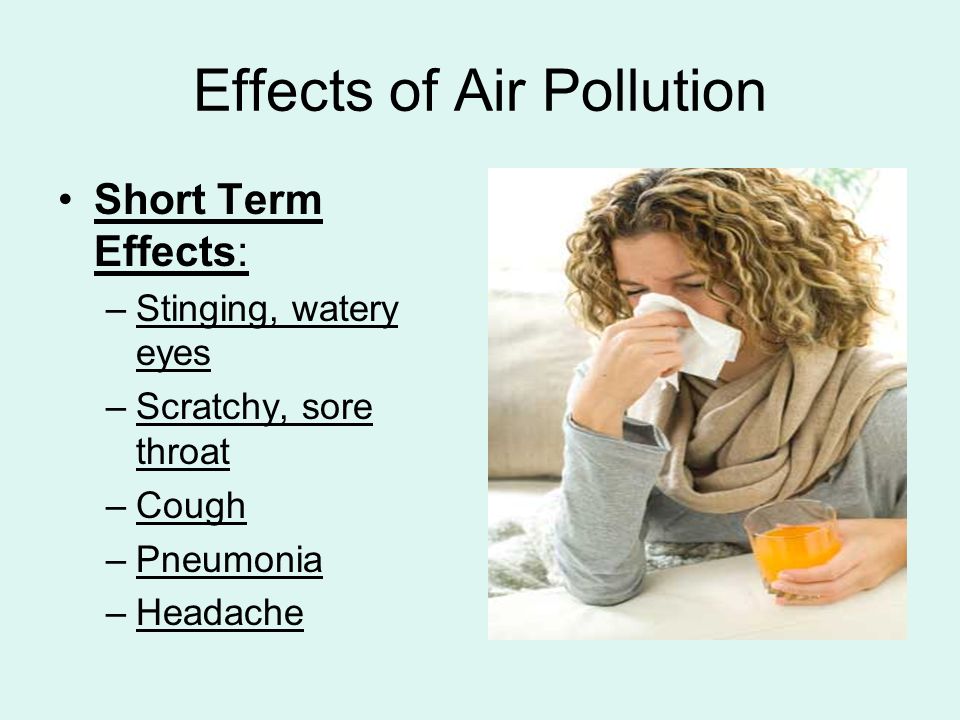 Effects of Air Pollution

• Short Term Effects:
– Stinging, watery eyes
– Scratchy, sore throat
– Cough
– Pneumonia
– Headache